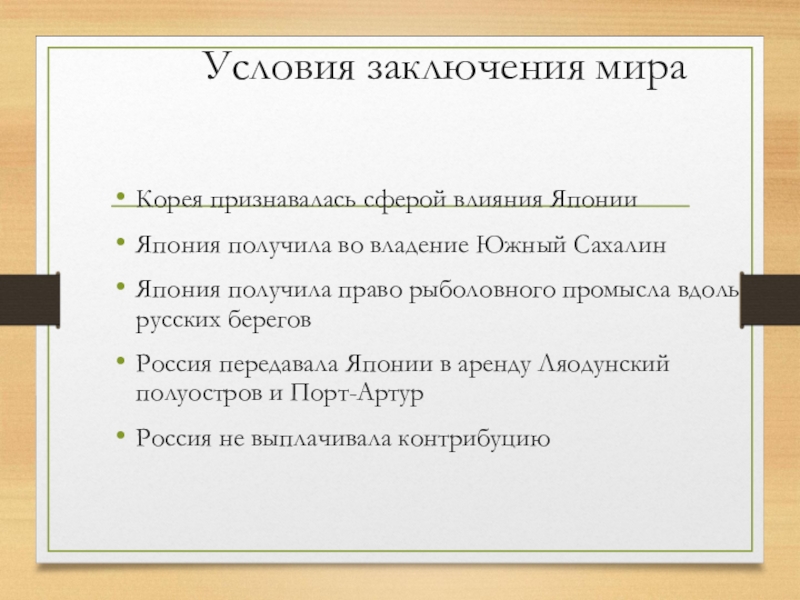 Условия заключения мира

• Корея признавалась сферой влияния Японии
• Япония получила во владение Южный Сахалин
• Япония получила право рыболовного промысла вдоль русских берегов
• Россия передавала Японии в аренду Ляодунский полуостров и Порт-Артур
• Россия не выплачивала контрибуцию